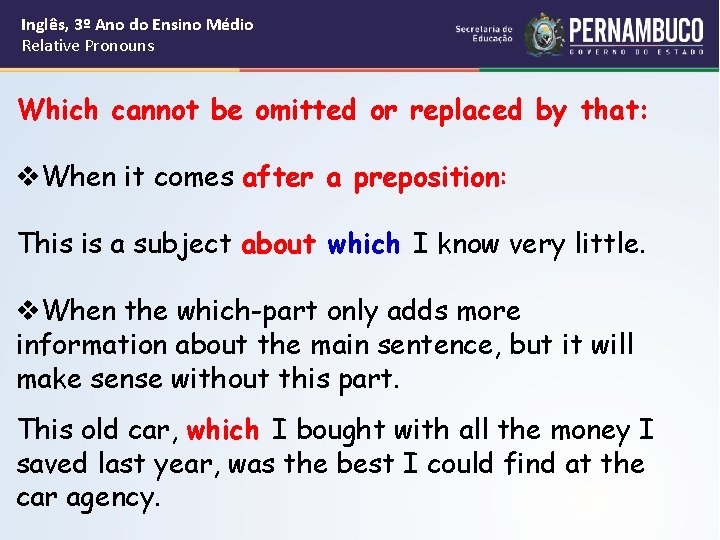 Inglês, 3º Ano do Ensino Médio
Relative Pronouns

Secretaria de Educação
PERNAMBUCO
GOVERNO DO ESTADO

Which cannot be omitted or replaced by that:

❖When it comes after a preposition:

This is a subject about which I know very little.

❖When the which-part only adds more information about the main sentence, but it will make sense without this part.

This old car, which I bought with all the money I saved last year, was the best I could find at the car agency.